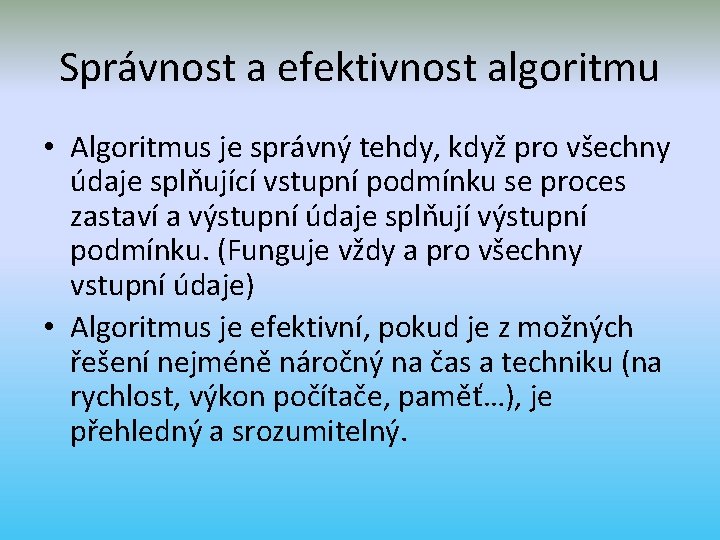 Správnost a efektivnost algoritmu

• Algoritmus je správný tehdy, když pro všechny údaje splňující vstupní podmínku se proces zastaví a výstupní údaje splňují výstupní podmínku. (Funguje vždy a pro všechny vstupní údaje)

• Algoritmus je efektivní, pokud je z možných řešení nejméně náročný na čas a techniku (na rychlost, výkon počítače, paměť…), je přehledný a srozumitelný.